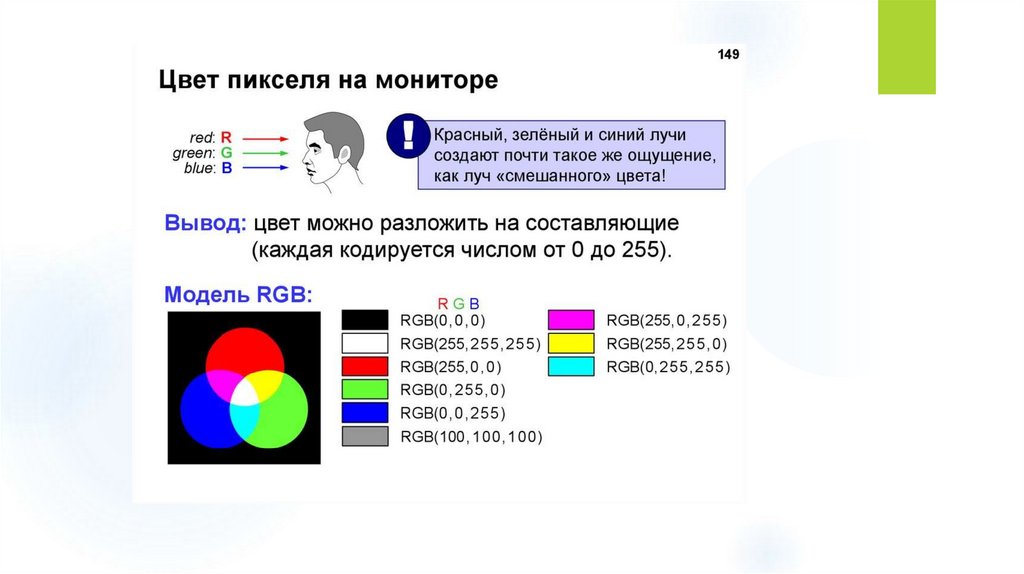 149

Цвет пикселя на мониторе

red: R
green: G
blue: B

!

Красный, зелёный и синий лучи создают почти такое же ощущение, как луч «смешанного» цвета!

Вывод: цвет можно разложить на составляющие (каждая кодируется числом от 0 до 255).

Модель RGB:

R G B

RGB(0,0,0)
RGB(255,255,255)
RGB(255,0,0)
RGB(0,255,0)
RGB(0,0,255)
RGB(100,100,100)

RGB(255,0,255)
RGB(255,255,0)
RGB(0,255,255)